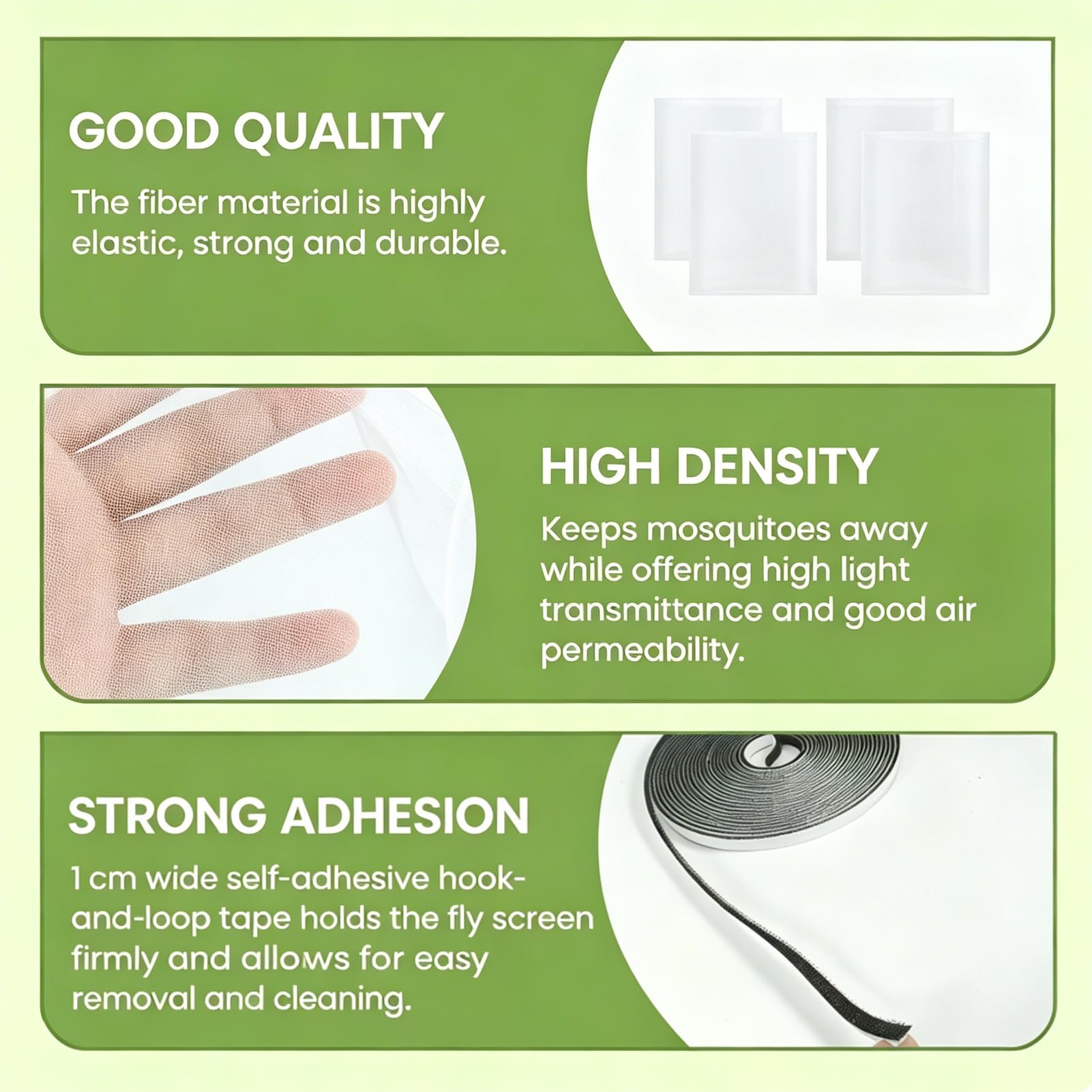 GOOD QUALITY

The fiber material is highly elastic, strong and durable.

HIGH DENSITY

Keeps mosquitoes away while offering high light transmittance and good air permeability.

STRONG ADHESION

1 cm wide self-adhesive hook-and-loop tape holds the fly screen firmly and allows for easy removal and cleaning.